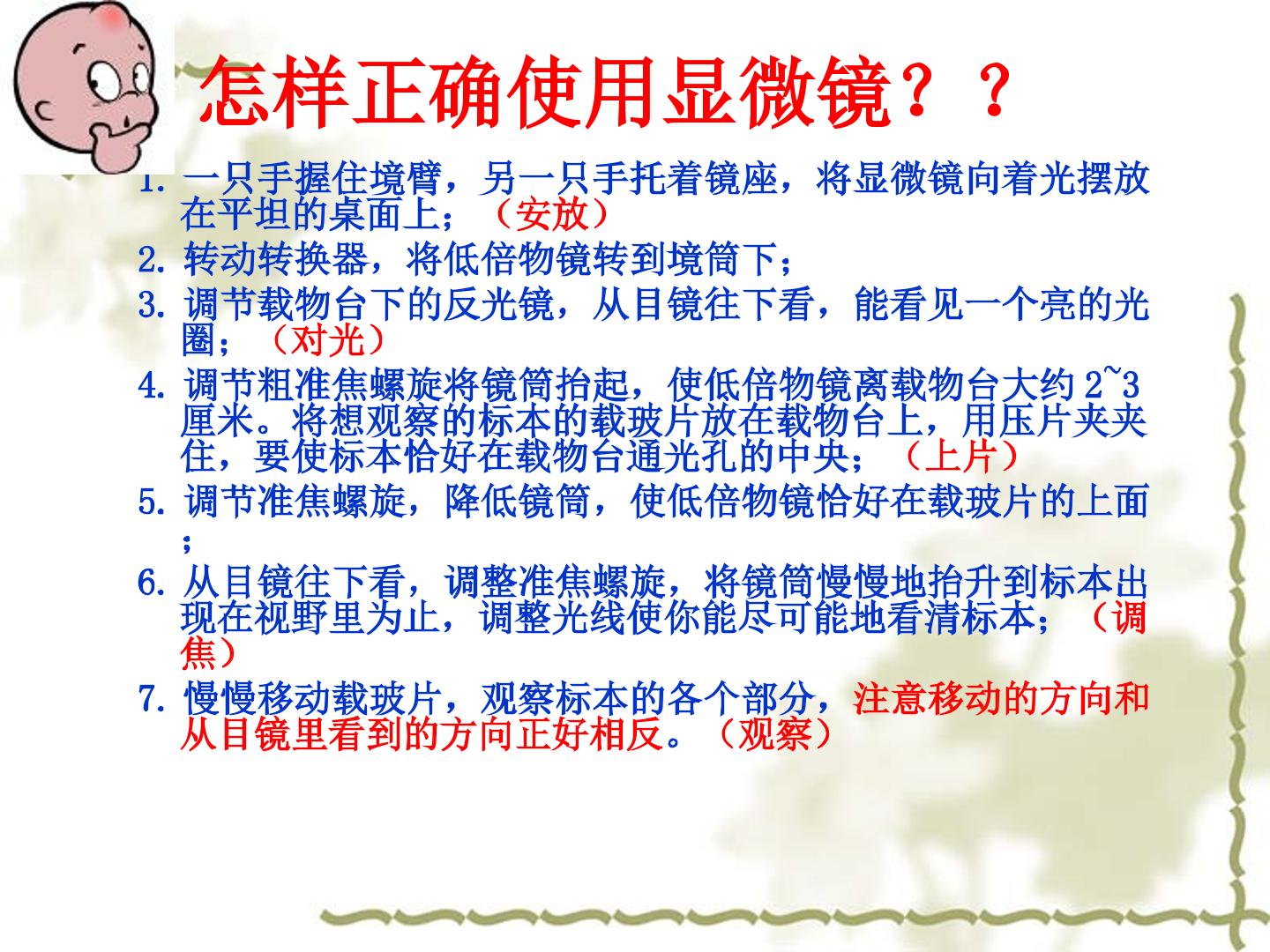 怎样正确使用显微镜？？

1.一只手握住境臂，另一只手托着镜座，将显微镜向着光摆放在平坦的桌面上；（安放）

2.转动转换器，将低倍物镜转到境筒下；

3.调节载物台下的反光镜，从目镜往下看，能看见一个亮的光圈；（对光）

4.调节粗准焦螺旋将镜筒抬起，使低倍物镜离载物台大约2~3厘米。将想观察的标本的载玻片放在载物台上，用压片夹夹住，要使标本恰好在载物台通光孔的中央；（上片）

5.调节准焦螺旋，降低镜筒，使低倍物镜恰好在载玻片的上面；

6.从目镜往下看，调整准焦螺旋，将镜筒慢慢地抬升到标本出现在视野里为止，调整光线使你能尽可能地看清标本；（调焦）

7.慢慢移动载玻片，观察标本的各个部分，注意移动的方向和从目镜里看到的方向正好相反。（观察）